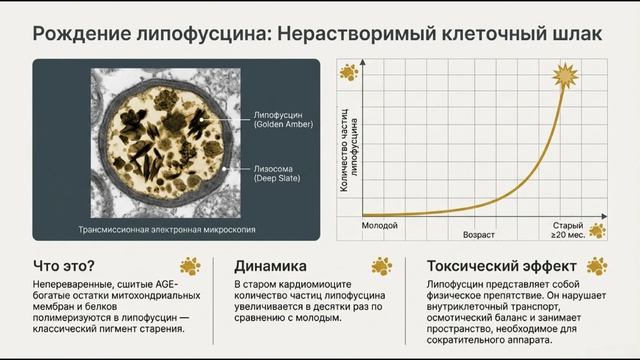 Рождение липофусцина: Нерастворимый клеточный шлак

Липофусцин (Golden Amber)

Лизосома (Deep Slate)

Трансмиссионная электронная микроскопия

Количество частиц липофусцина

Молодой

Возраст

Старый ≥20 мес.

Что это?

Непереваренные, сшитые AGE-богатые остатки митохондриальных мембран и белков полимеризуются в липофусцин — классический пигмент старения.

Динамика

В старом кардиомиоците количество частиц липофусцина увеличивается в десятки раз по сравнению с молодым.

Токсический эффект

Липофусцин представляет собой физическое препятствие. Он нарушает внутриклеточный транспорт, осмотический баланс и занимает пространство, необходимое для сократительного аппарата.